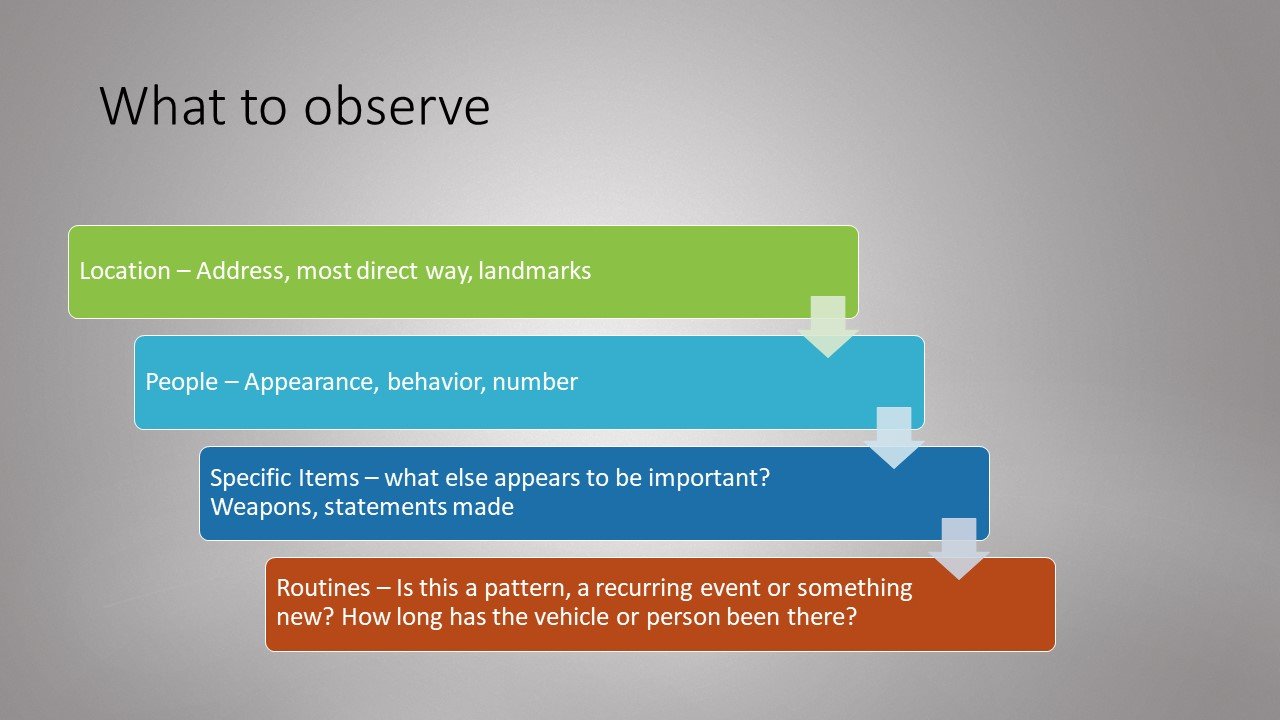 What to observe

Location – Address, most direct way, landmarks

People – Appearance, behavior, number

Specific Items – what else appears to be important? Weapons, statements made

Routines – Is this a pattern, a recurring event or something new? How long has the vehicle or person been there?